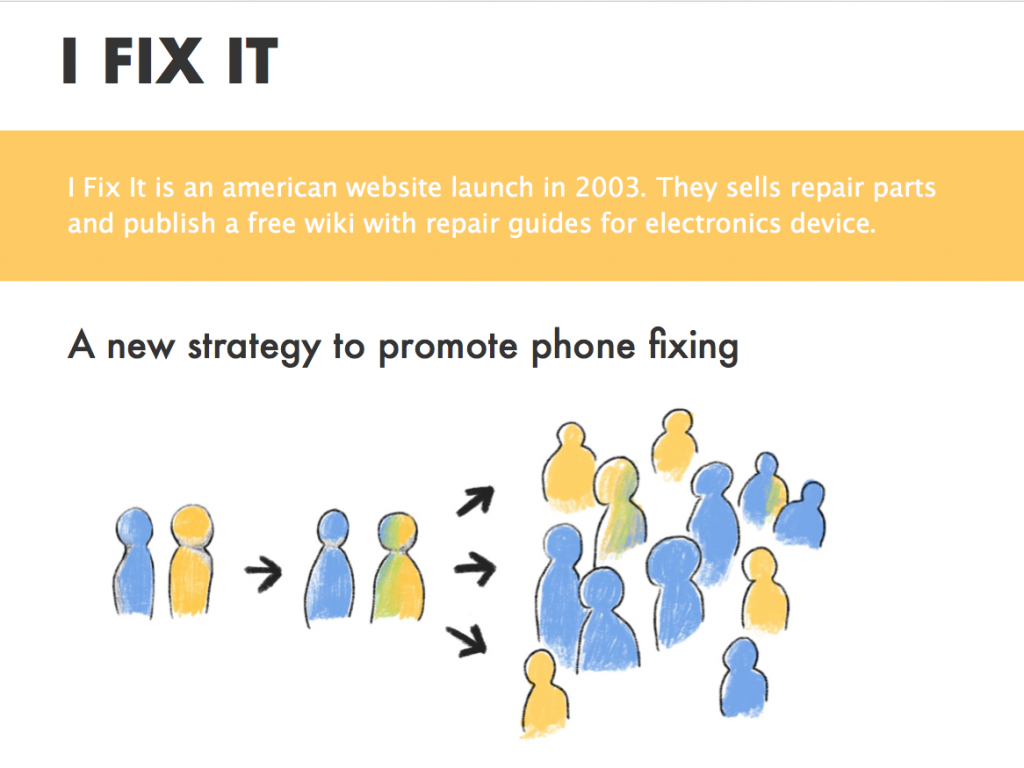 I FIX IT

I Fix It is an american website launch in 2003. They sells repair parts and publish a free wiki with repair guides for electronics device.

A new strategy to promote phone fixing